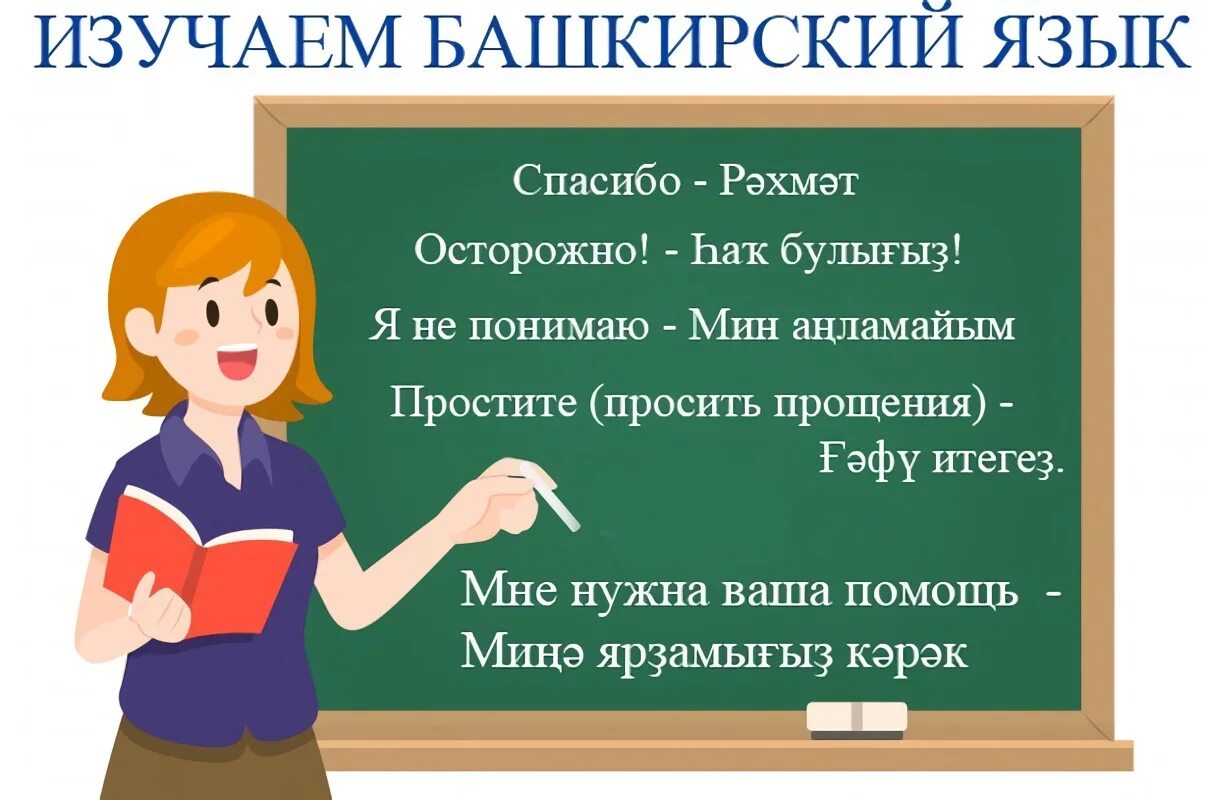 ИЗУЧАЕМ БАШКИРСКИЙ ЯЗЫК

Спасибо - Рәхмәт

Осторожно! - Һаҡ булығыҙ!

Я не понимаю - Мин аңламайым

Простите (просить прощения) - Ғәфү итегеҙ.

Мне нужна ваша помощь - Миңә ярҙамығыҙ кәрәк